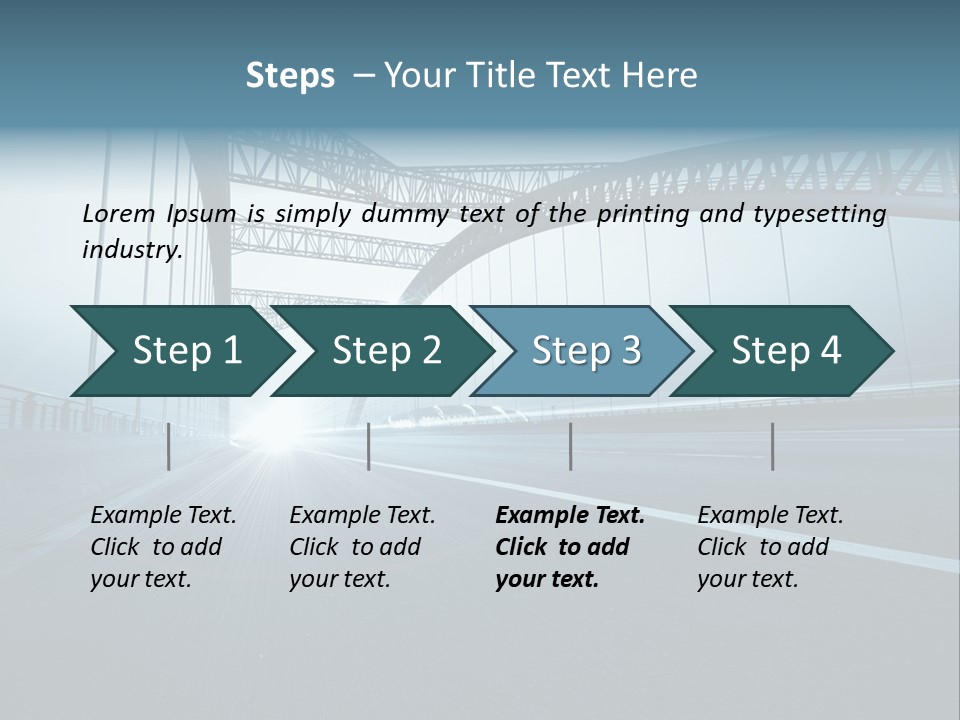 Steps – Your Title Text Here

Lorem Ipsum is simply dummy text of the printing and typesetting industry.

Step 1

Step 2

Step 3

Step 4

Example Text. Click to add your text.

Example Text. Click to add your text.

Example Text. Click to add your text.

Example Text. Click to add your text.